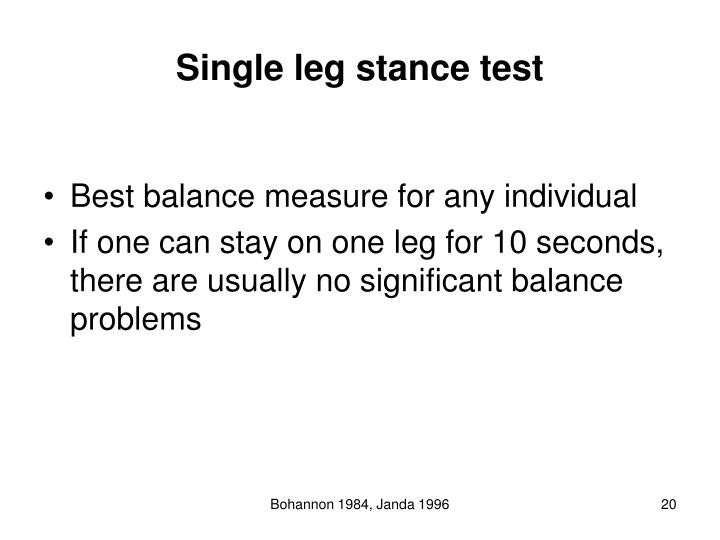 Single leg stance test

• Best balance measure for any individual
• If one can stay on one leg for 10 seconds, there are usually no significant balance problems

Bohannon 1984, Janda 1996

20